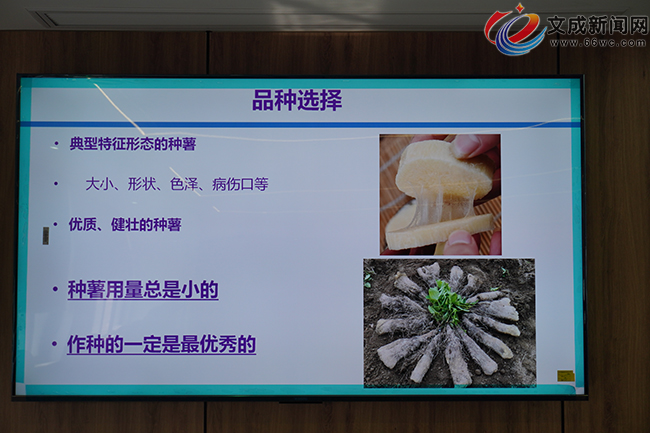 文成新闻网
www.66wc.com

品种选择

• 典型特征形态的种薯

• 大小、形状、色泽、病伤口等

• 优质、健壮的种薯

• 种薯用量总是小的

• 作种的一定是最优秀的